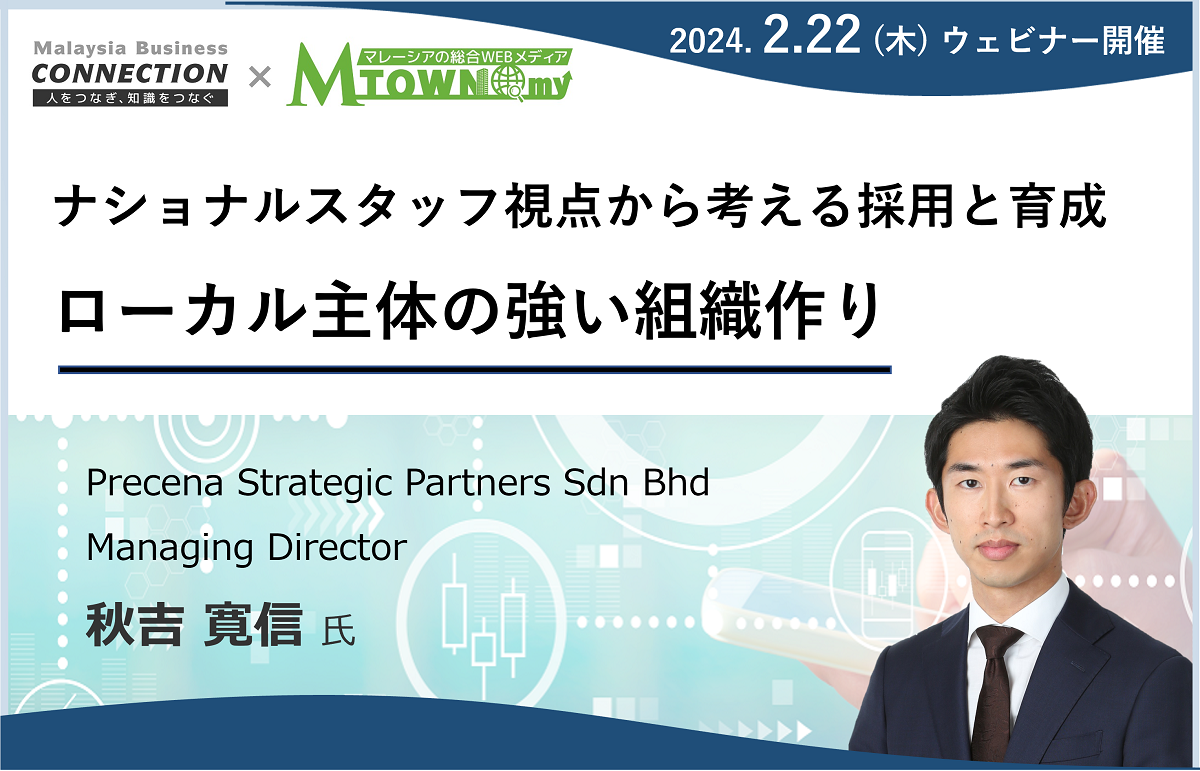 Malaysia Business
CONNECTION
人をつなぎ、知識をつなぐ

×

マレーシアの総合WEBメディア
MTOWN.my

2024. 2.22 (木) ウェビナー開催

ナショナルスタッフ視点から考える採用と育成

ローカル主体の強い組織作り

Precena Strategic Partners Sdn Bhd

Managing Director

秋吉 寛信 氏